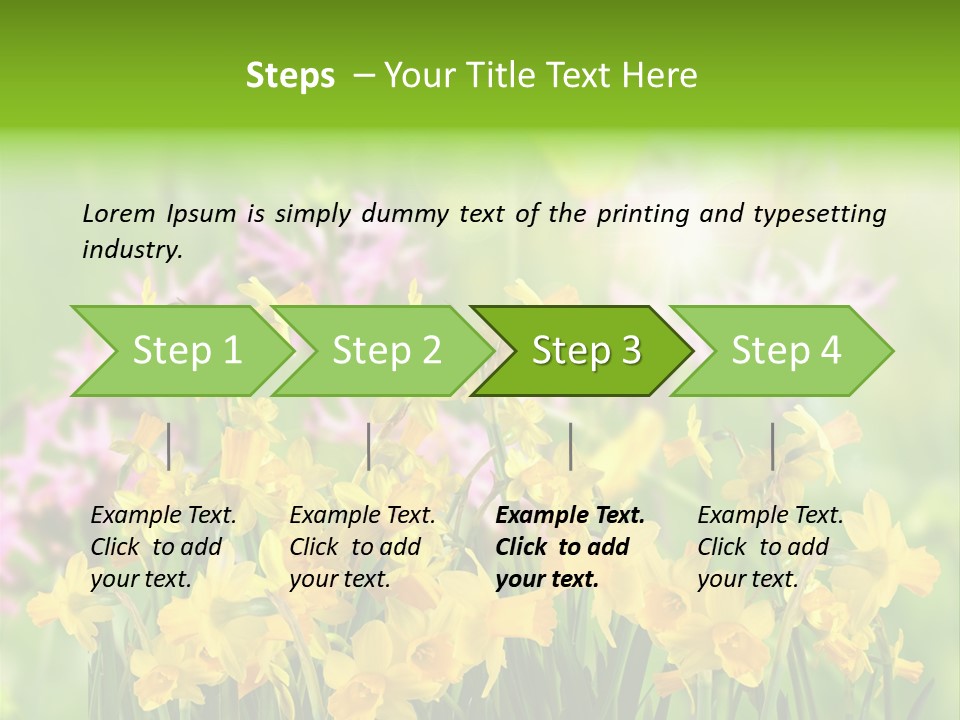 Steps – Your Title Text Here

Lorem Ipsum is simply dummy text of the printing and typesetting industry.

Step 1

Step 2

Step 3

Step 4

Example Text. Click to add your text.

Example Text. Click to add your text.

Example Text. Click to add your text.

Example Text. Click to add your text.